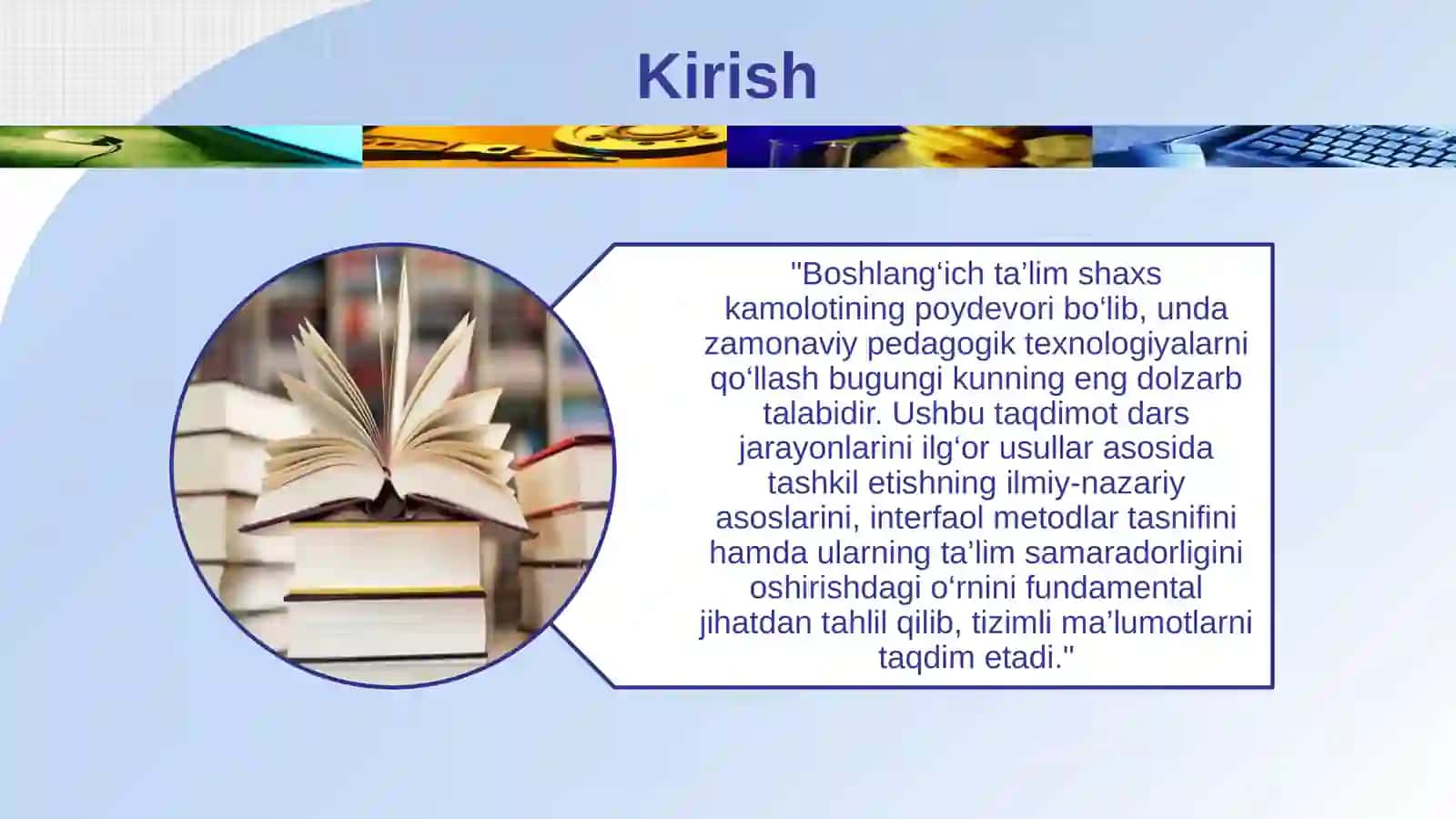 Kirish

"Boshlang‘ich ta’lim shaxs kamolotining poydevori bo‘lib, unda zamonaviy pedagogik texnologiyalarni qo‘llash bugungi kunning eng dolzarb talabidir. Ushbu taqdimot dars jarayonlarini ilg‘or usullar asosida tashkil etishning ilmiy-nazariy asoslarini, interfaol metodlar tasnifini hamda ularning ta’lim samaradorligini oshirishdagi o‘rnini fundamental jihatdan tahlil qilib, tizimli ma’lumotlarni taqdim etadi."